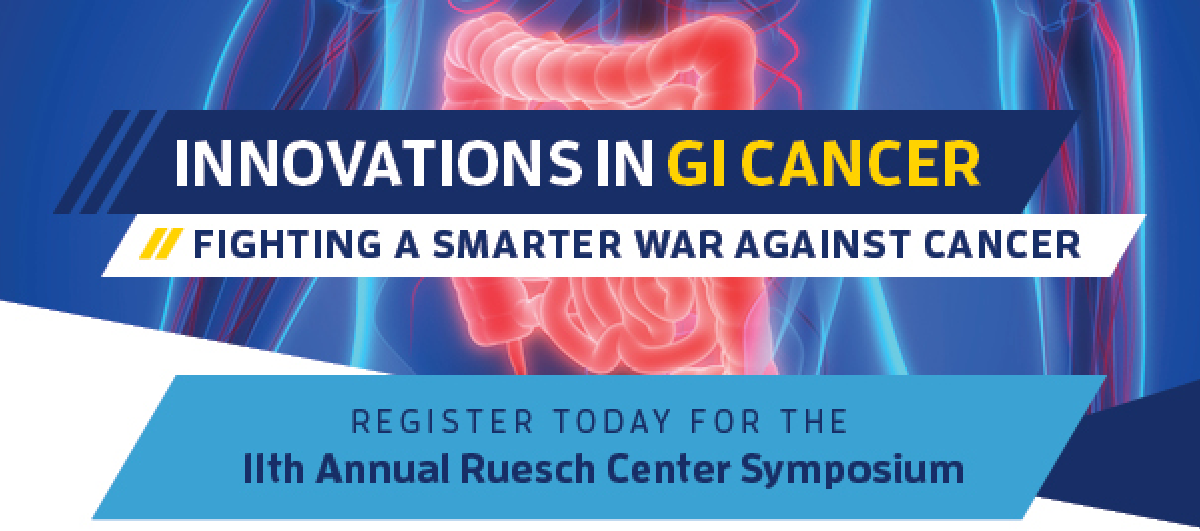 INNOVATIONS IN GI CANCER

// FIGHTING A SMARTER WAR AGAINST CANCER

REGISTER TODAY FOR THE
11th Annual Ruesch Center Symposium